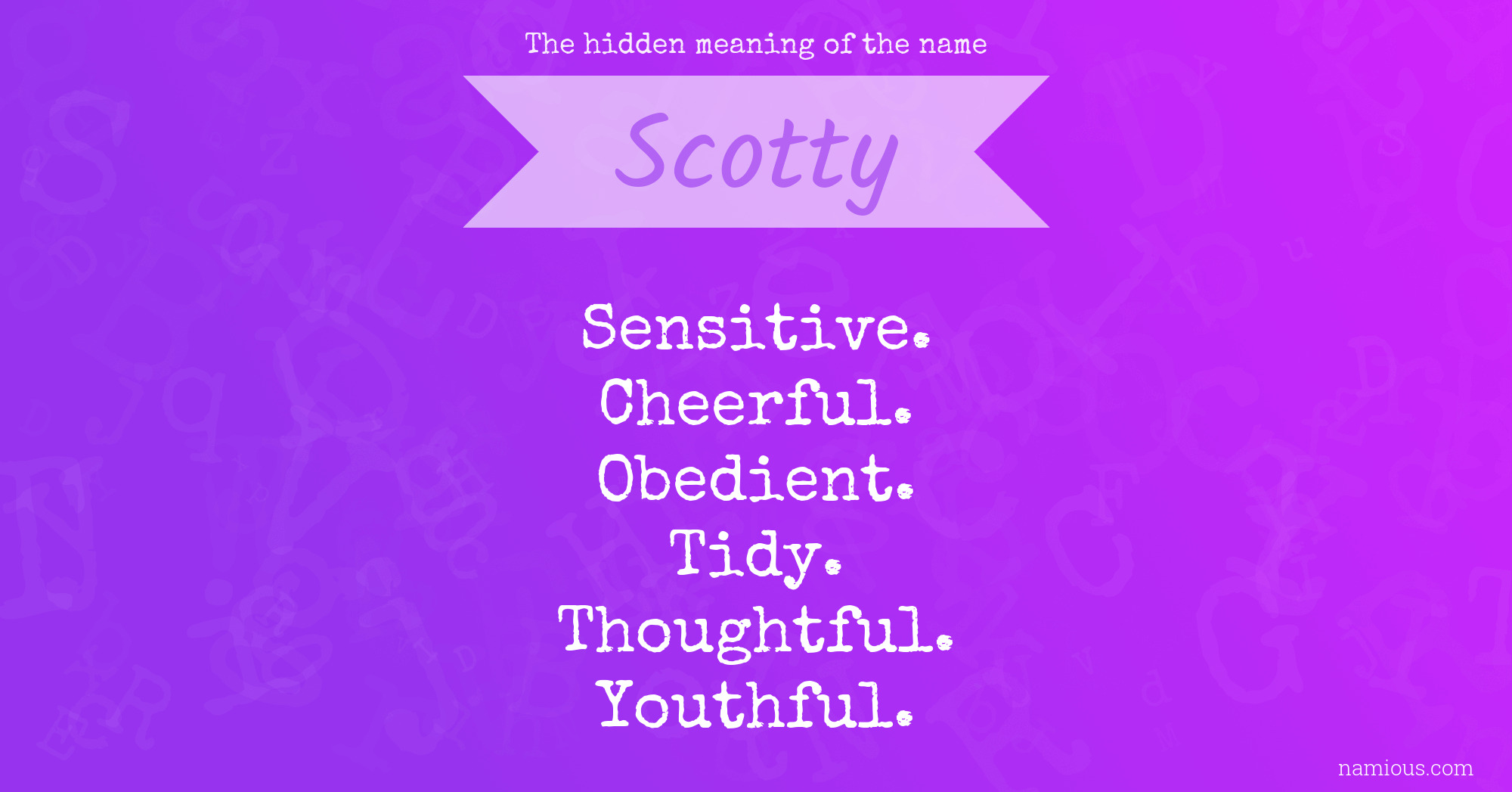 The hidden meaning of the name

Scotty

Sensitive.
Cheerful.
Obedient.
Tidy.
Thoughtful.
Youthful.

namious.com